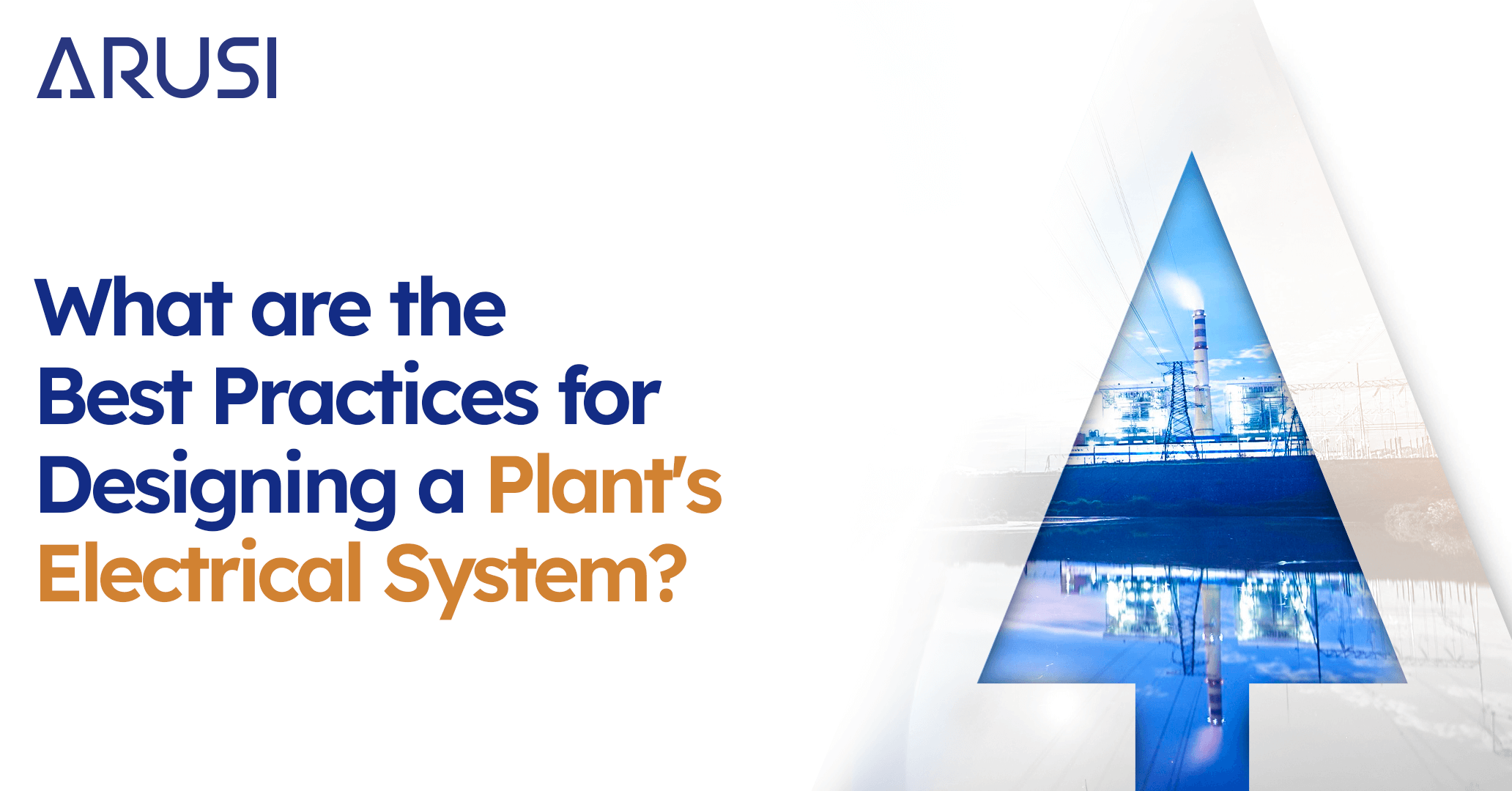 ARUSI

What are the Best Practices for Designing a Plant's Electrical System?